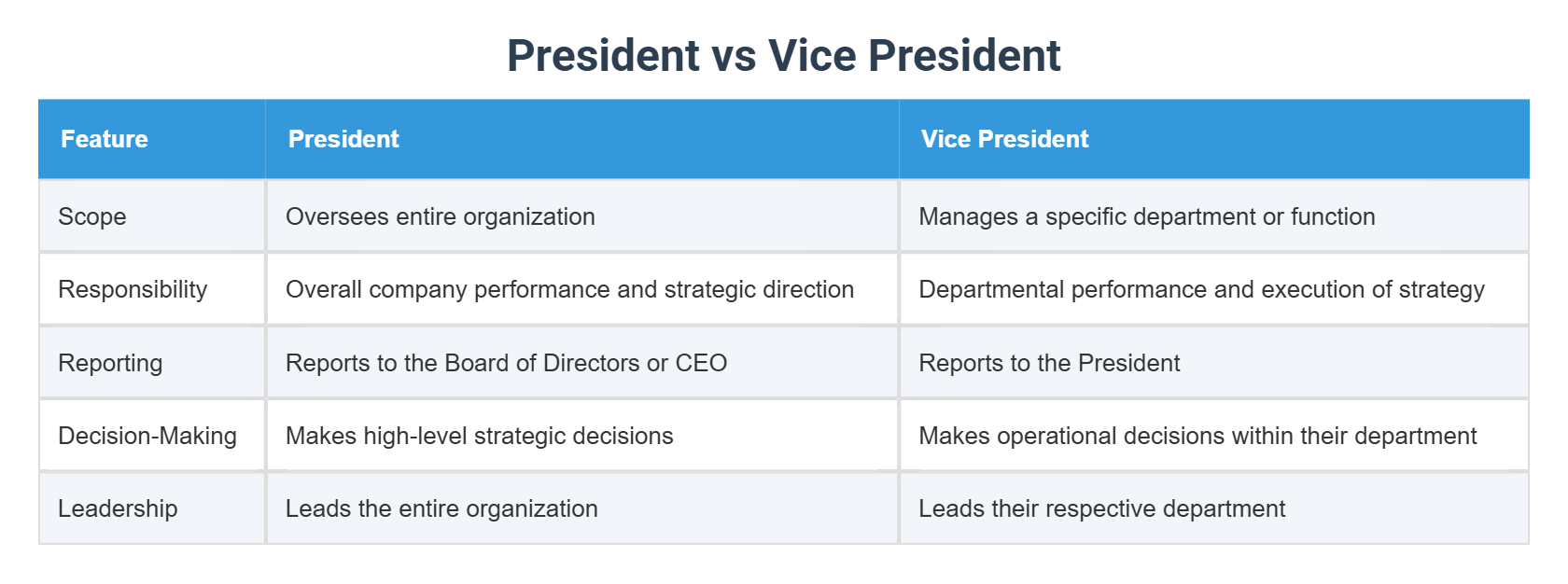 President vs Vice President

| Feature | President | Vice President |
|---|---|---|
| Scope | Oversees entire organization | Manages a specific department or function |
| Responsibility | Overall company performance and strategic direction | Departmental performance and execution of strategy |
| Reporting | Reports to the Board of Directors or CEO | Reports to the President |
| Decision-Making | Makes high-level strategic decisions | Makes operational decisions within their department |
| Leadership | Leads the entire organization | Leads their respective department |